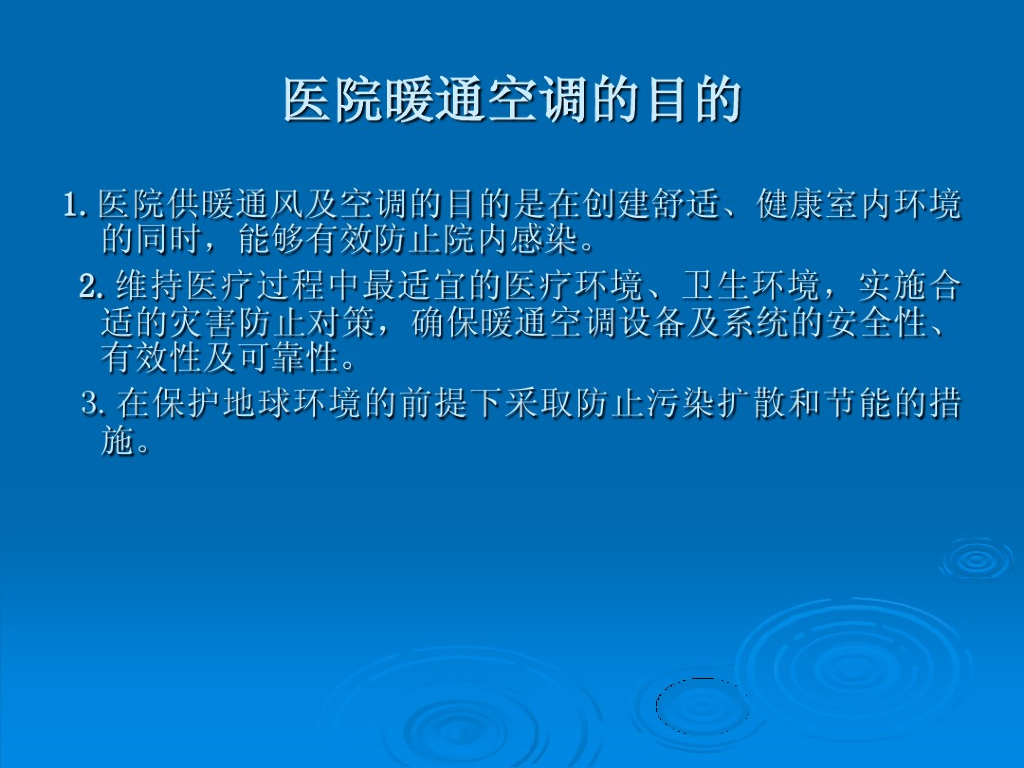 医院暖通空调的目的

1. 医院供暖通风及空调的目的是在创建舒适、健康室内环境的同时，能够有效防止院内感染。

2. 维持医疗过程中最适宜的医疗环境、卫生环境，实施合适的灾害防止对策，确保暖通空调设备及系统的安全性、有效性及可靠性。

3. 在保护地球环境的前提下采取防止污染扩散和节能的措施。